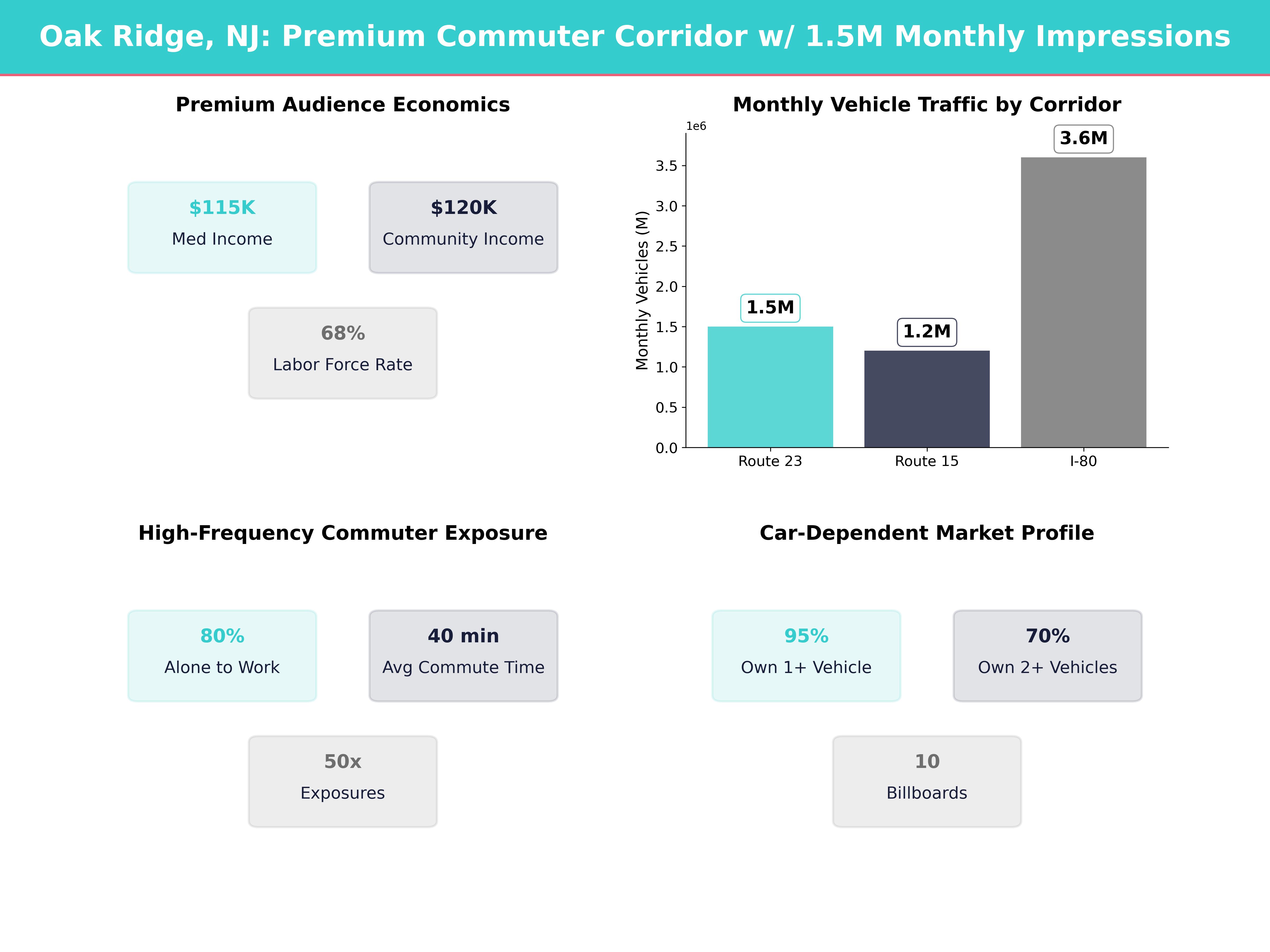 Oak Ridge, NJ: Premium Commuter Corridor w/ 1.5M Monthly Impressions

Premium Audience Economics

$115K
Med Income

$120K
Community Income

68%
Labor Force Rate

Monthly Vehicle Traffic by Corridor

1e6

Monthly Vehicles (M)

3.5
3.0
2.5
2.0
1.5
1.0
0.5
0.0

1.5M
1.2M
3.6M

Route 23
Route 15
I-80

High-Frequency Commuter Exposure

80%
Alone to Work

40 min
Avg Commute Time

50x
Exposures

Car-Dependent Market Profile

95%
Own 1+ Vehicle

70%
Own 2+ Vehicles

10
Billboards